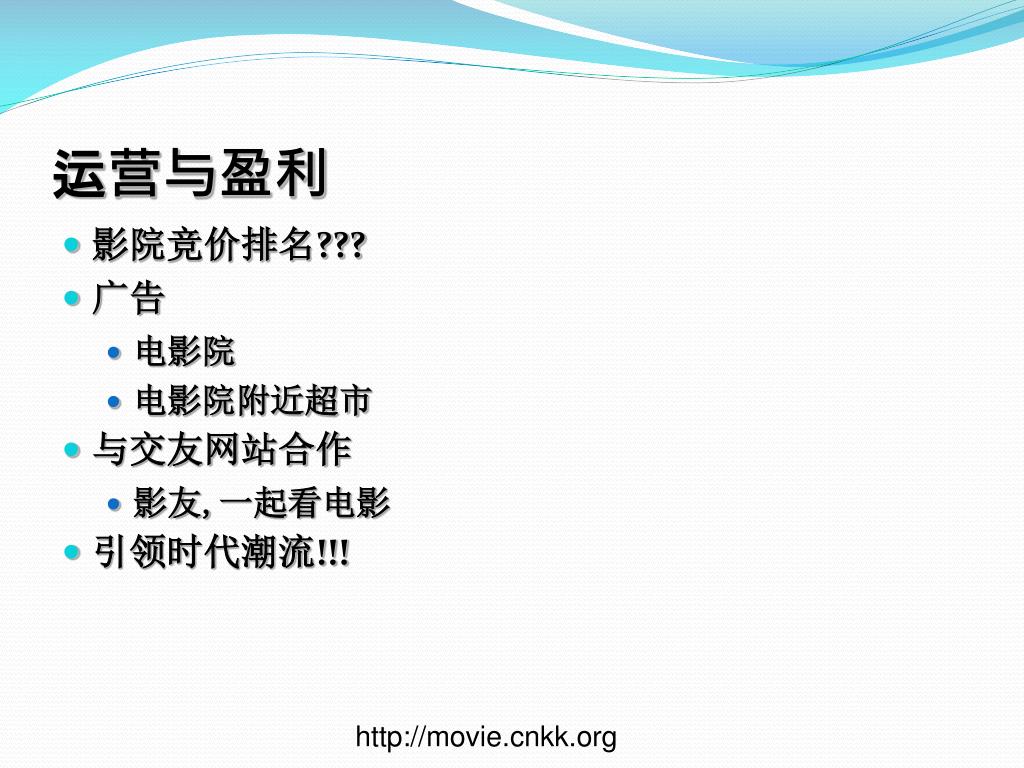 运营与盈利

影院竞价排名???

广告

电影院

电影院附近超市

与交友网站合作

影友, 一起看电影

引领时代潮流!!!

http://movie.cnkk.org